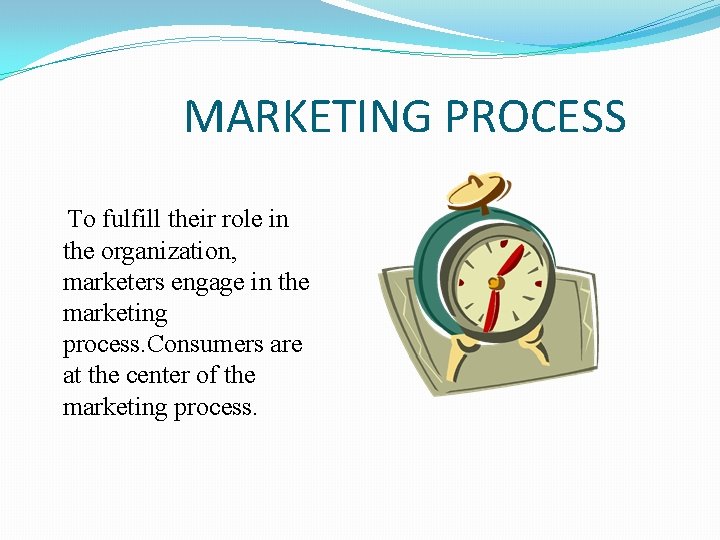 MARKETING PROCESS

To fulfill their role in the organization, marketers engage in the marketing process.Consumers are at the center of the marketing process.